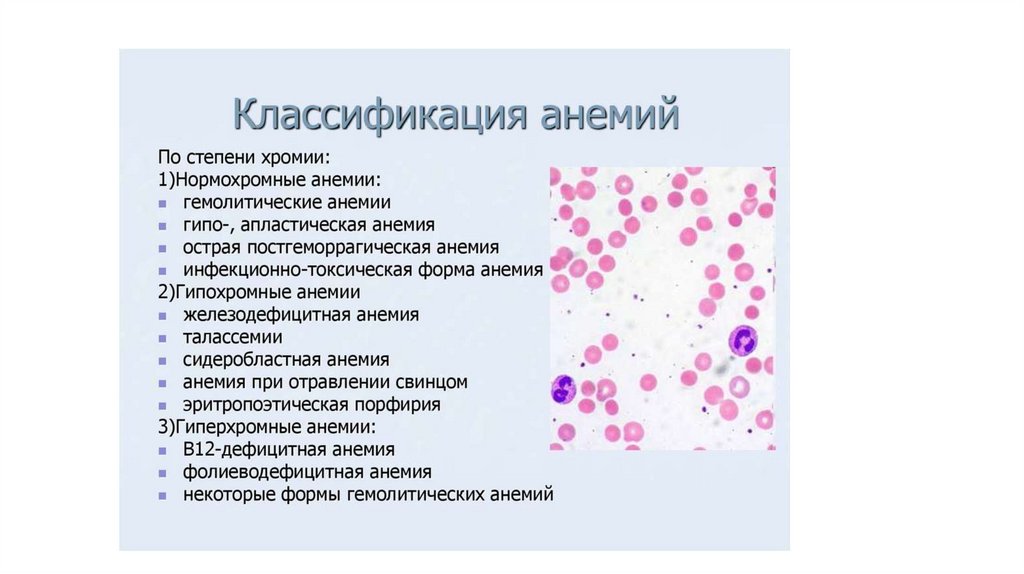 Классификация анемий

По степени хромии:
1)Нормохромные анемии:
- гемолитические анемии
- гипо-, апластическая анемия
- острая постгеморрагическая анемия
- инфекционно-токсическая форма анемия
2)Гипохромные анемии
- железодефицитная анемия
- талассемии
- сидеробластная анемия
- анемия при отравлении свинцом
- эритропоэтическая порфирия
3)Гиперхромные анемии:
- В12-дефицитная анемия
- фолиеводефицитная анемия
- некоторые формы гемолитических анемий